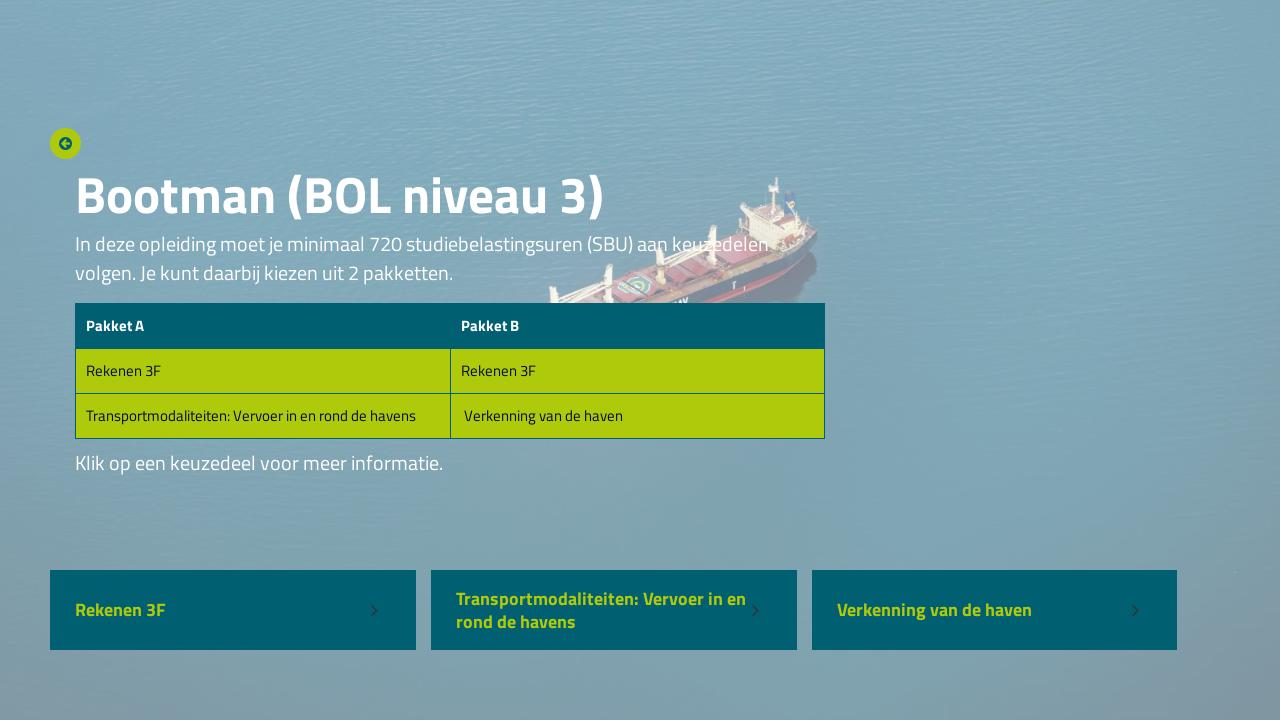 Bootman (BOL niveau 3)

In deze opleiding moet je minimaal 720 studiebelastingsuren (SBU) aan keuzedelen volgen. Je kunt daarbij kiezen uit 2 pakketten.

| Pakket A | Pakket B |
|---|---|
| Rekenen 3F | Rekenen 3F |
| Transportmodaliteiten: Vervoer in en rond de havens | Verkenning van de haven |

Klik op een keuzedeel voor meer informatie.

Rekenen 3F

Transportmodaliteiten: Vervoer in en rond de havens

Verkenning van de haven